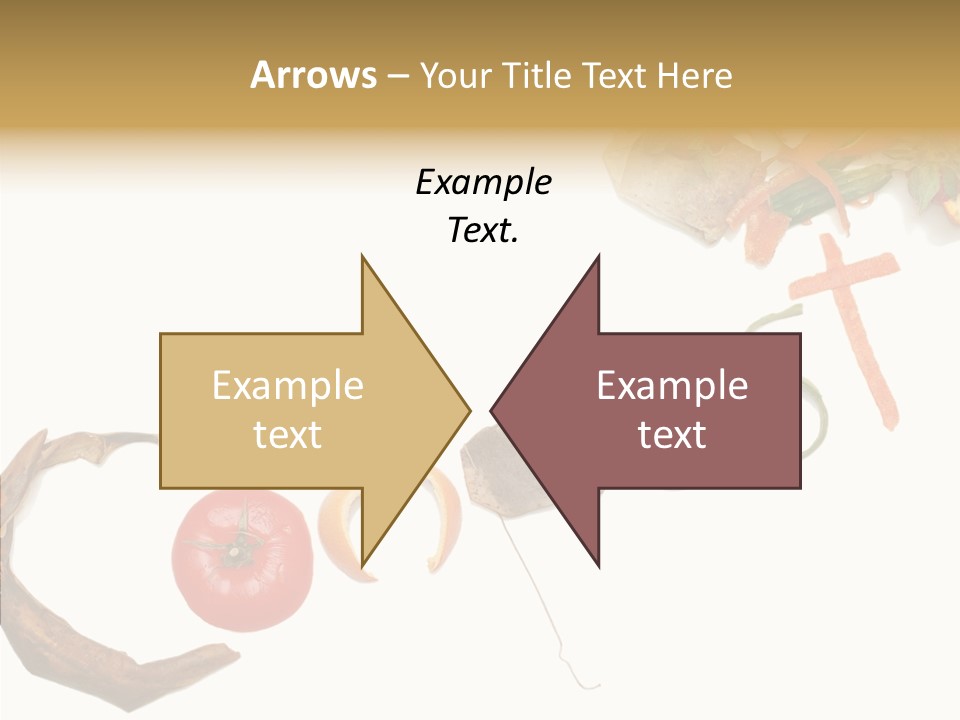 Arrows – Your Title Text Here

Example Text.

Example text

Example text